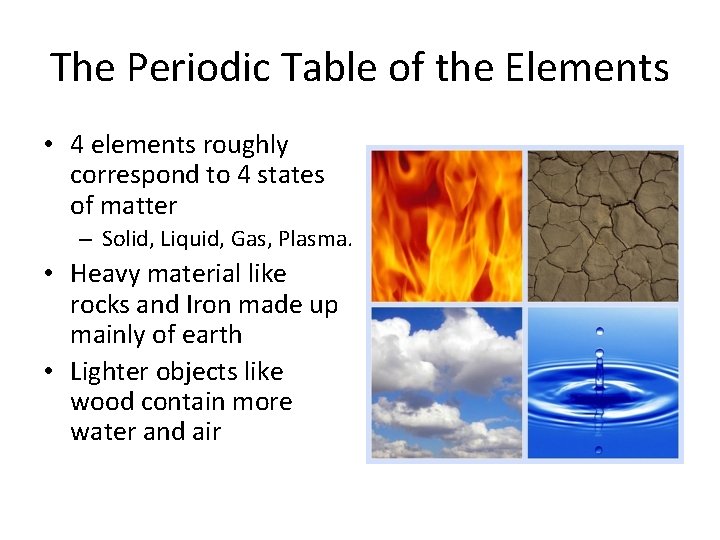 The Periodic Table of the Elements

• 4 elements roughly correspond to 4 states of matter
– Solid, Liquid, Gas, Plasma.
• Heavy material like rocks and Iron made up mainly of earth
• Lighter objects like wood contain more water and air